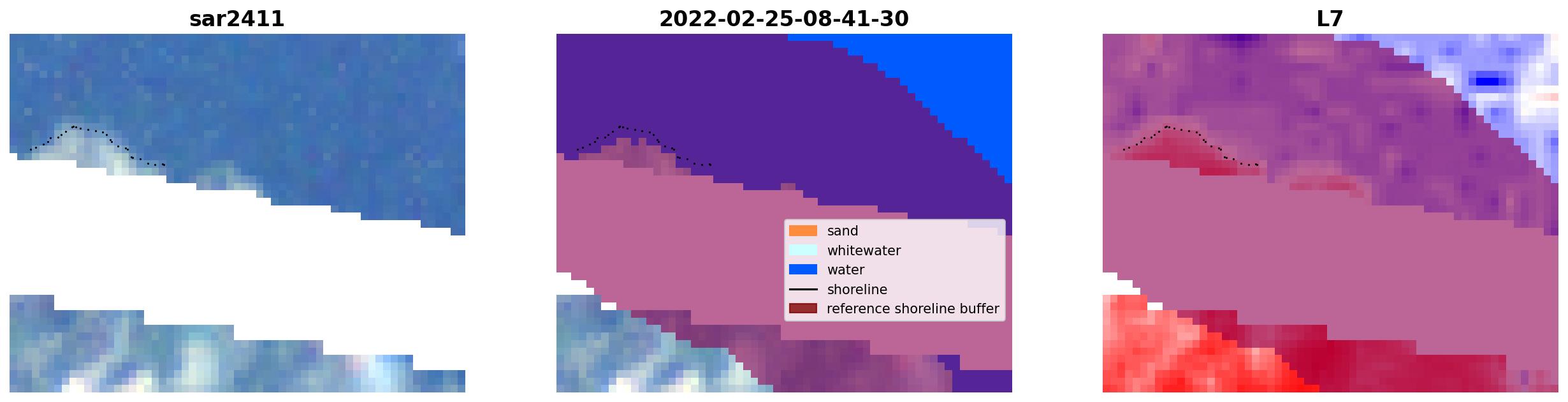 sar2411

2022-02-25-08-41-30

sand
whitewater
water
shoreline
reference shoreline buffer

L7